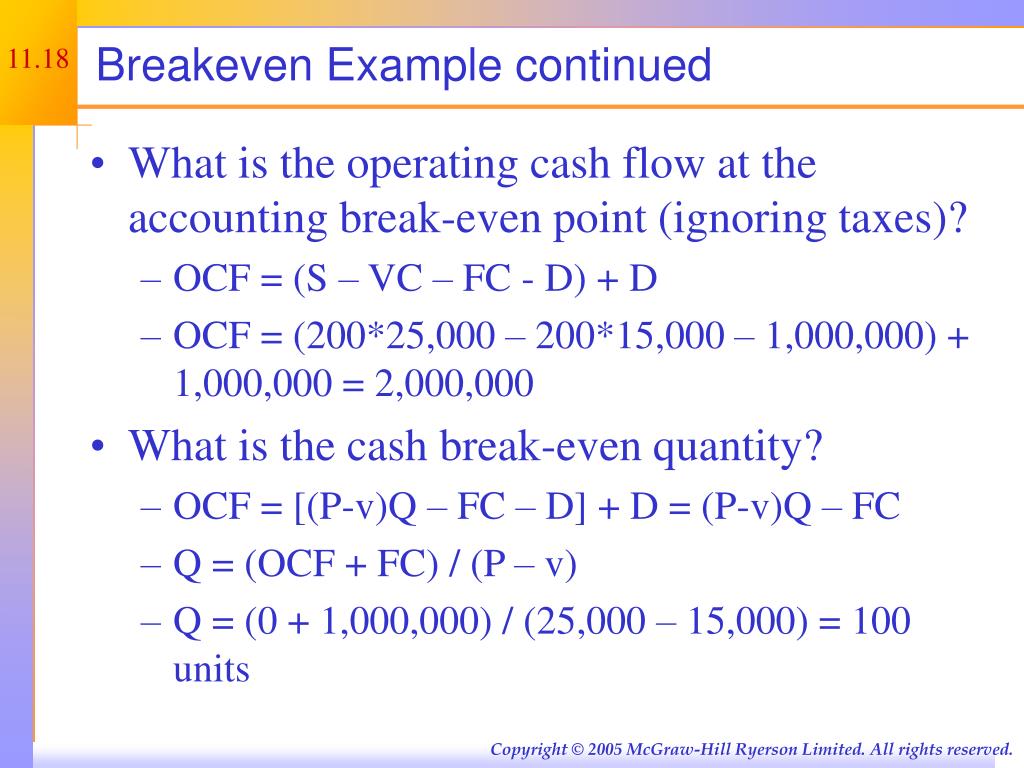 11.18

Breakeven Example continued

• What is the operating cash flow at the accounting break-even point (ignoring taxes)?
– OCF = (S – VC – FC - D) + D
– OCF = (200*25,000 – 200*15,000 – 1,000,000) + 1,000,000 = 2,000,000
• What is the cash break-even quantity?
– OCF = [(P-v)Q – FC – D] + D = (P-v)Q – FC
– Q = (OCF + FC) / (P – v)
– Q = (0 + 1,000,000) / (25,000 – 15,000) = 100 units

Copyright © 2005 McGraw-Hill Ryerson Limited. All rights reserved.